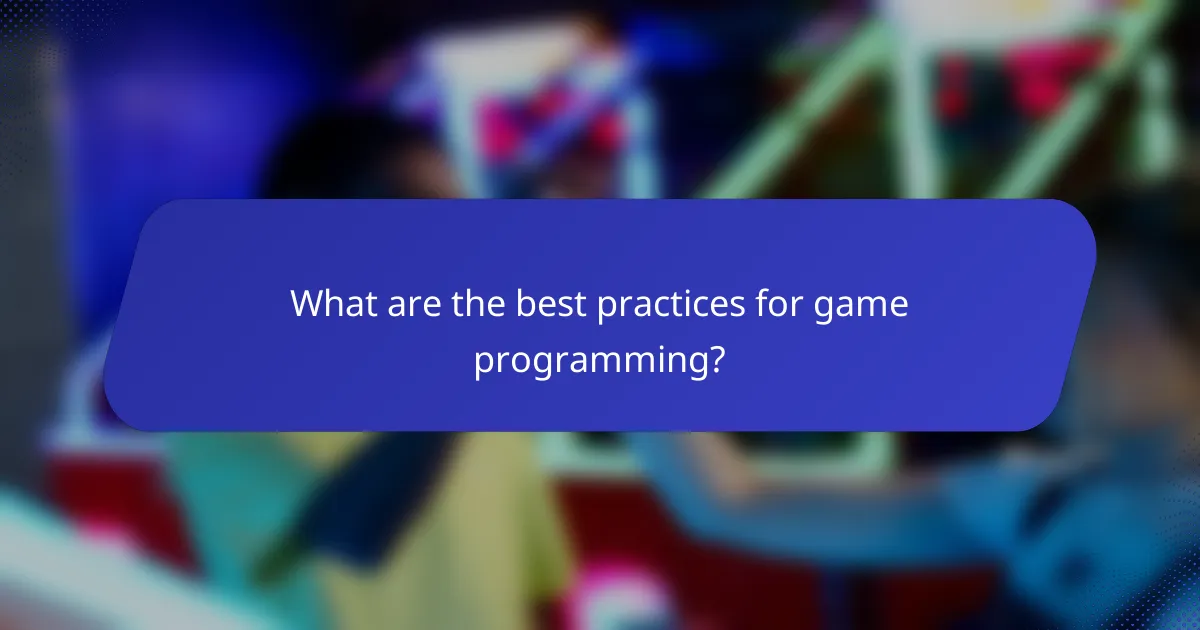 What are the best practices for game programming?